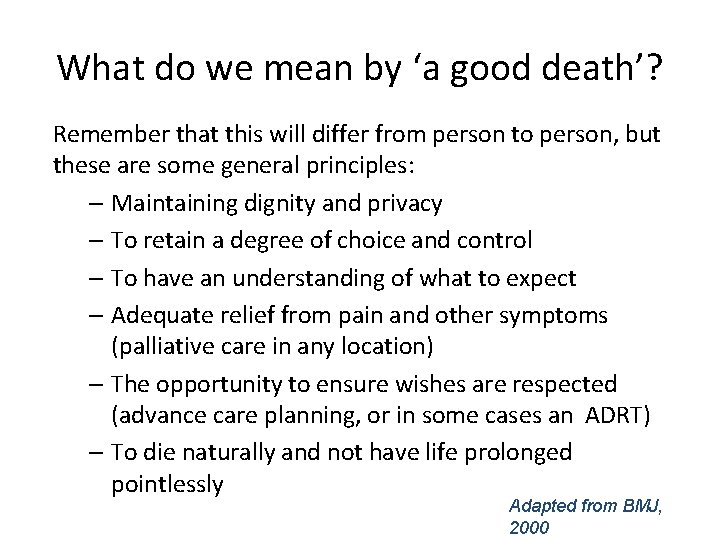 What do we mean by ‘a good death’?

Remember that this will differ from person to person, but these are some general principles:

– Maintaining dignity and privacy
– To retain a degree of choice and control
– To have an understanding of what to expect
– Adequate relief from pain and other symptoms (palliative care in any location)
– The opportunity to ensure wishes are respected (advance care planning, or in some cases an ADRT)
– To die naturally and not have life prolonged pointlessly

Adapted from BMJ, 2000